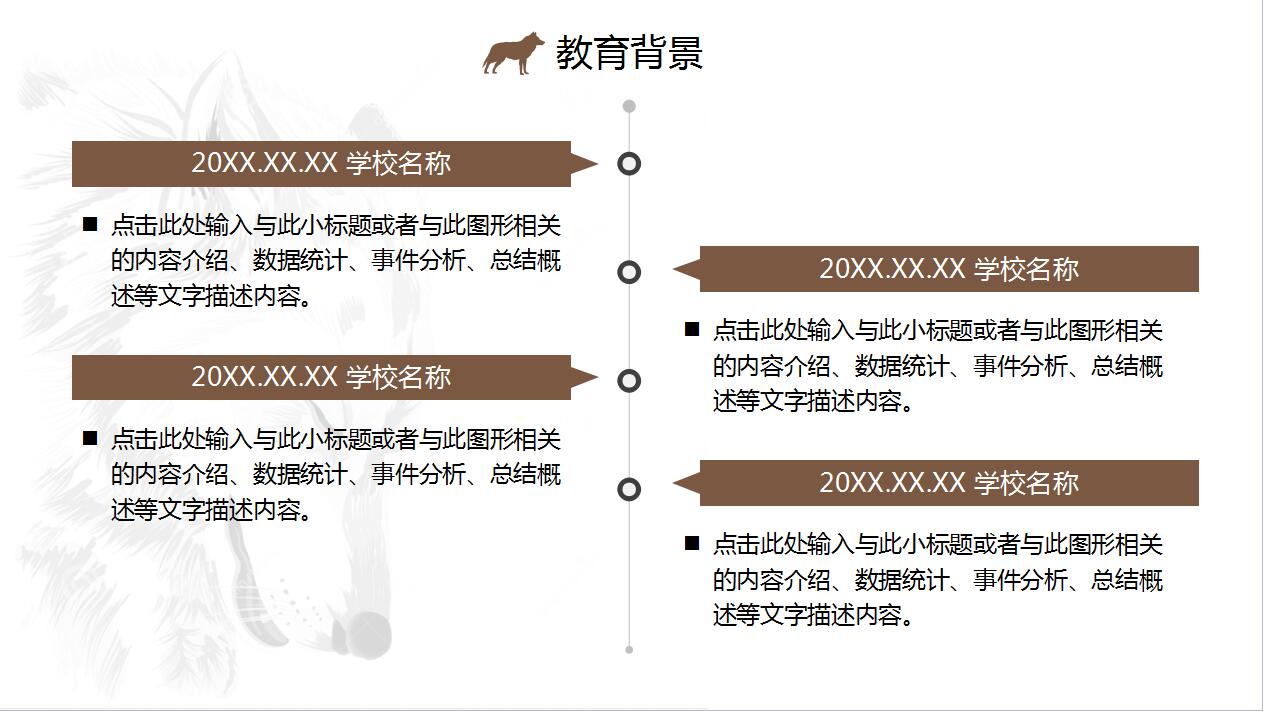 教育背景

20XX.XX.XX 学校名称

■ 点击此处输入与此小标题或者与此图形相关的内容介绍、数据统计、事件分析、总结概述等文字描述内容。

20XX.XX.XX 学校名称

■ 点击此处输入与此小标题或者与此图形相关的内容介绍、数据统计、事件分析、总结概述等文字描述内容。

20XX.XX.XX 学校名称

■ 点击此处输入与此小标题或者与此图形相关的内容介绍、数据统计、事件分析、总结概述等文字描述内容。

20XX.XX.XX 学校名称

■ 点击此处输入与此小标题或者与此图形相关的内容介绍、数据统计、事件分析、总结概述等文字描述内容。